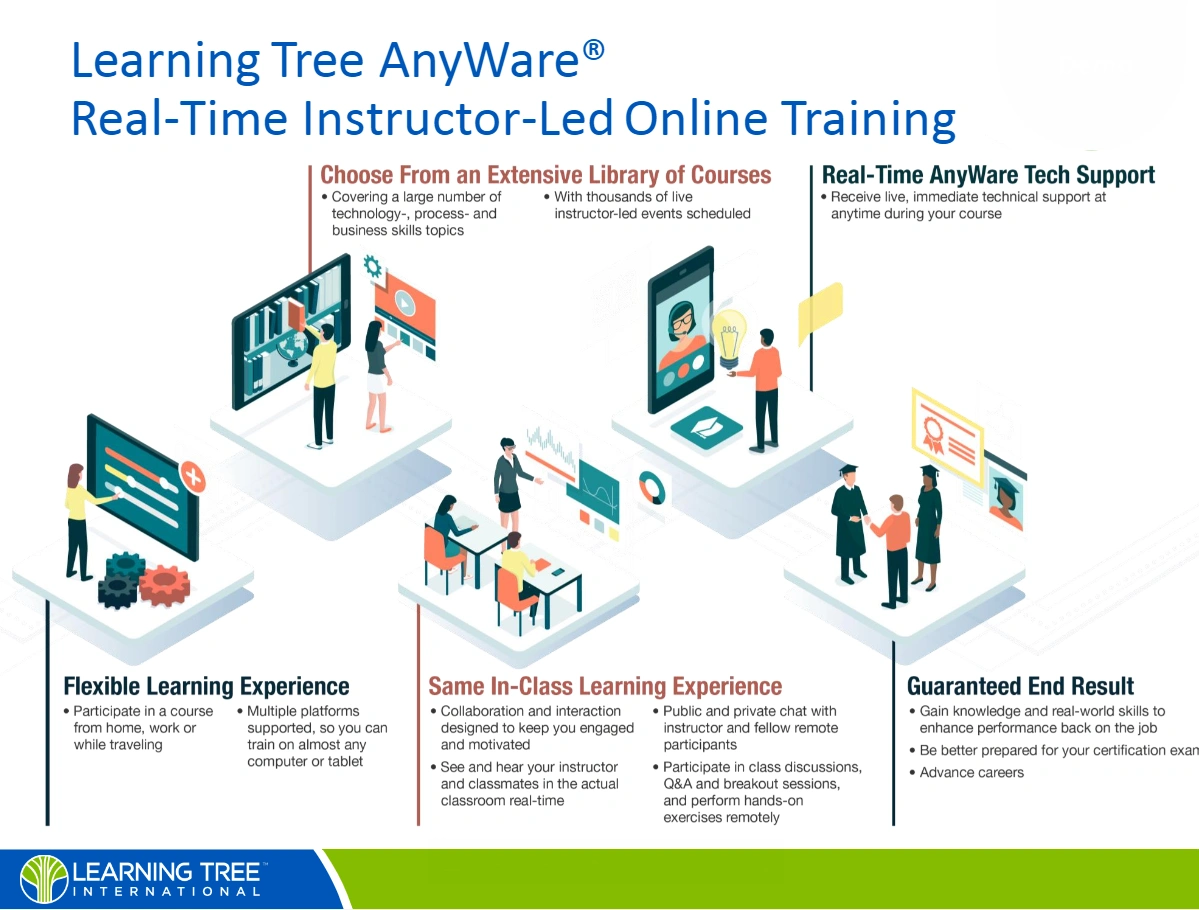 Learning Tree AnyWare®
Real-Time Instructor-Led Online Training

Choose From an Extensive Library of Courses
• Covering a large number of technology-, process- and business skills topics
• With thousands of live instructor-led events scheduled

Real-Time AnyWare Tech Support
• Receive live, immediate technical support at anytime during your course

Flexible Learning Experience
• Participate in a course from home, work or while traveling
• Multiple platforms supported, so you can train on almost any computer or tablet

Same In-Class Learning Experience
• Collaboration and interaction designed to keep you engaged and motivated
• See and hear your instructor and classmates in the actual classroom real-time
• Public and private chat with instructor and fellow remote participants
• Participate in class discussions, Q&A and breakout sessions, and perform hands-on exercises remotely

Guaranteed End Result
• Gain knowledge and real-world skills to enhance performance back on the job
• Be better prepared for your certification exan
• Advance careers

LEARNING TREE™
INTERNATIONAL